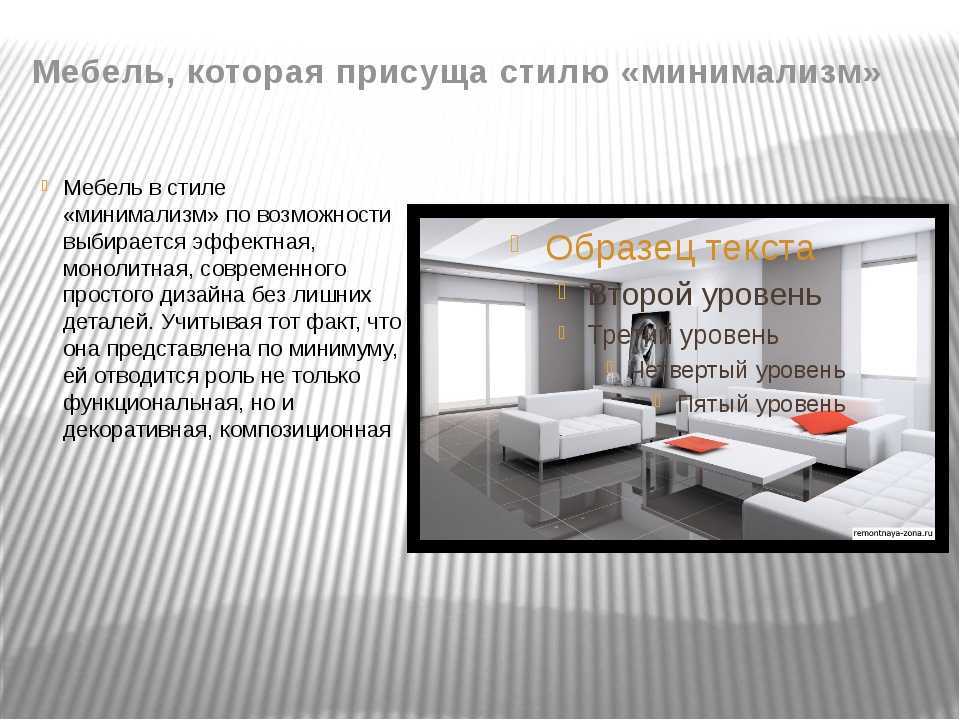 Мебель, которая присуща стилю «минимализм»

Мебель в стиле «минимализм» по возможности выбирается эффектная, монолитная, современного простого дизайна без лишних деталей. Учитывая тот факт, что она представлена по минимуму, ей отводится роль не только функциональная, но и декоративная, композиционная

Образец текста

Второй уровень

Третий уровень

Четвертый уровень

Пятый уровень

remontnaya-zona.ru